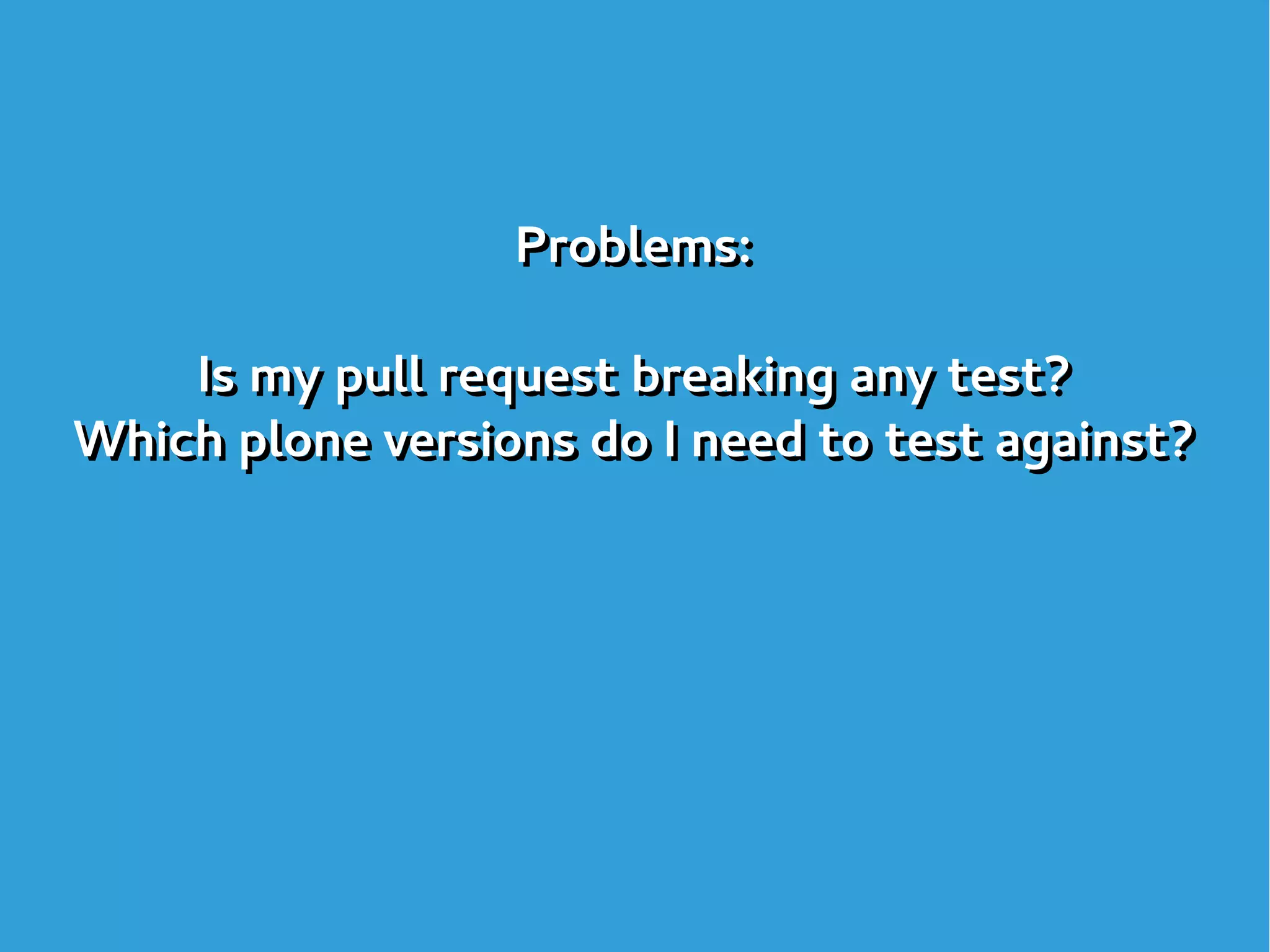 Problems:

Is my pull request breaking any test?
Which plone versions do I need to test against?